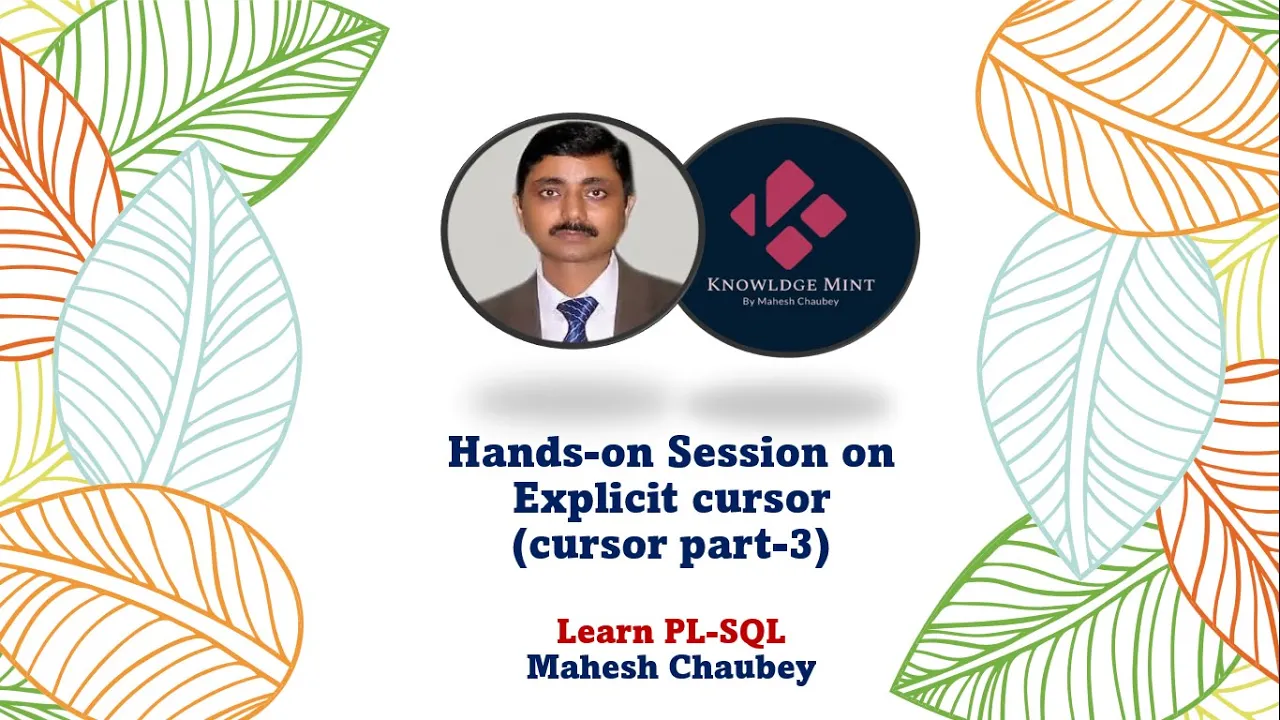 KNOWLDGE MINT
By Mahesh Chaubey

Hands-on Session on Explicit cursor (cursor part-3)

Learn PL-SQL
Mahesh Chaubey